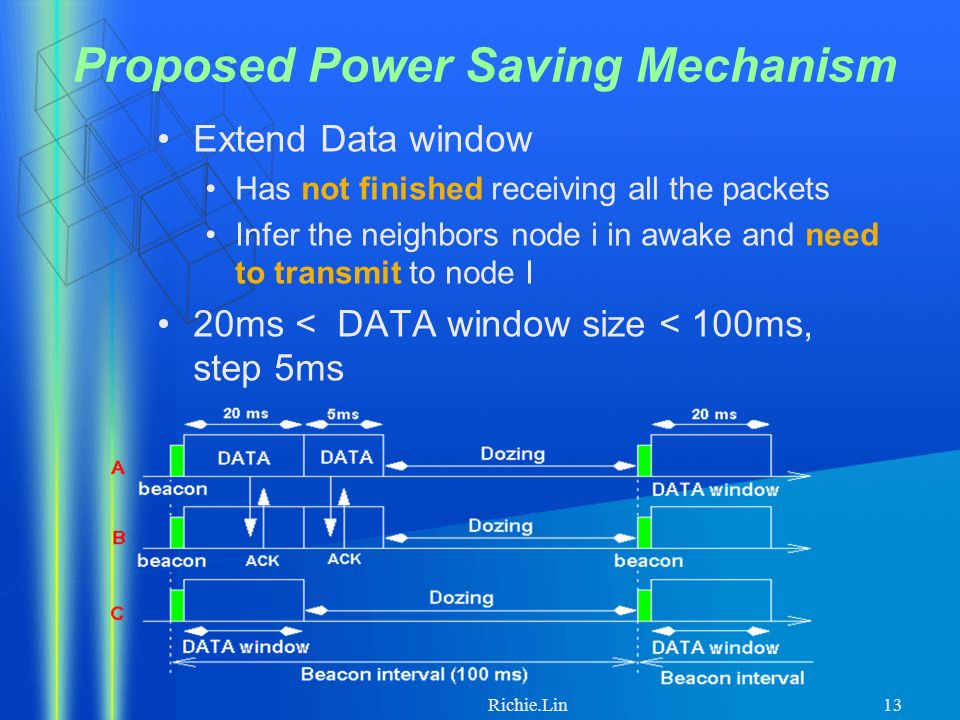 Proposed Power Saving Mechanism

• Extend Data window
  • Has not finished receiving all the packets
  • Infer the neighbors node i in awake and need to transmit to node I
• 20ms < DATA window size < 100ms, step 5ms

20 ms
5ms
20 ms
A
DATA
DATA
Dozing
beacon
DATA window
B
Dozing
beacon
ACK
ACK
beacon
C
Dozing
DATA window
DATA window
Beacon interval (100 ms)
Beacon interval

Richie.Lin
13